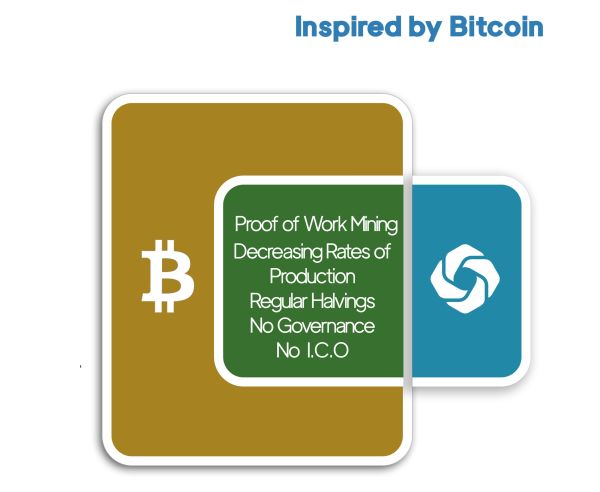 Inspired by Bitcoin

Proof of Work Mining
Decreasing Rates of Production
Regular Halvings
No Governance
No I.C.O